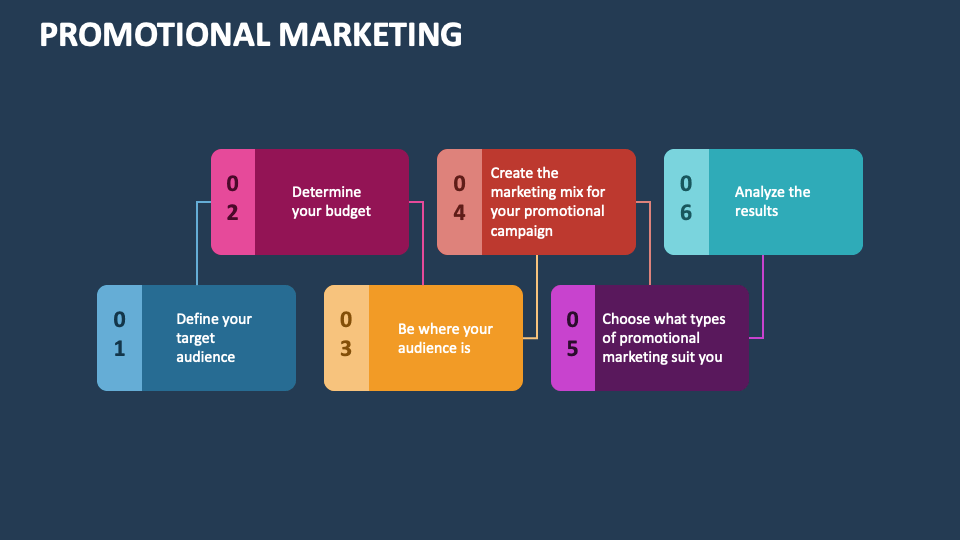 PROMOTIONAL MARKETING

01 Define your target audience

02 Determine your budget

03 Be where your audience is

04 Create the marketing mix for your promotional campaign

05 Choose what types of promotional marketing suit you

06 Analyze the results